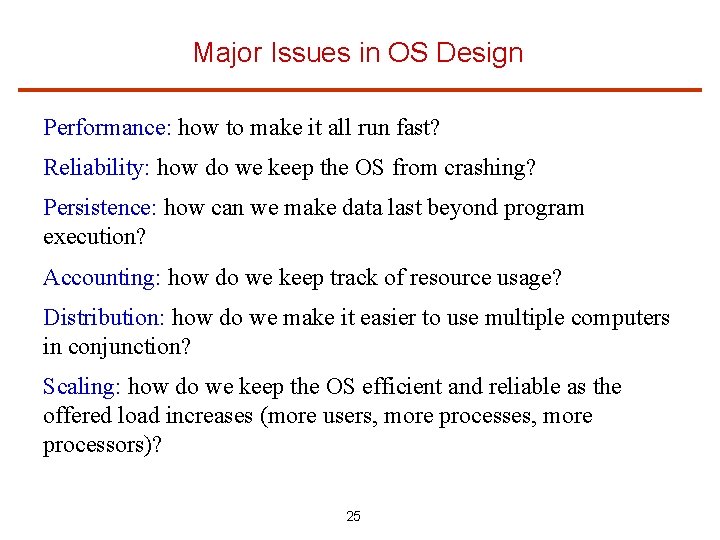 Major Issues in OS Design

Performance: how to make it all run fast?

Reliability: how do we keep the OS from crashing?

Persistence: how can we make data last beyond program execution?

Accounting: how do we keep track of resource usage?

Distribution: how do we make it easier to use multiple computers in conjunction?

Scaling: how do we keep the OS efficient and reliable as the offered load increases (more users, more processes, more processors)?

25